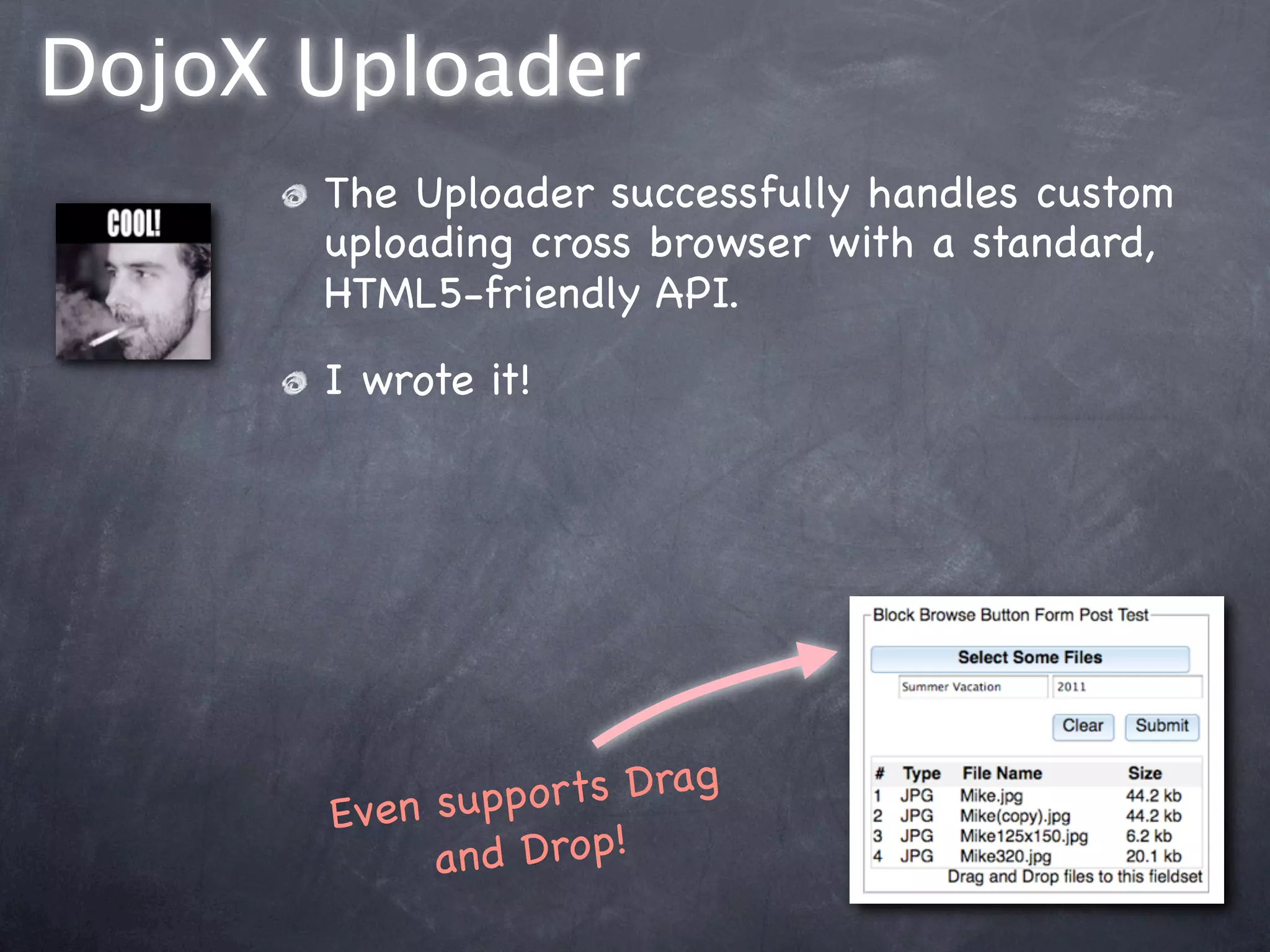 DojoX Uploader

COOL!

The Uploader successfully handles custom uploading cross browser with a standard, HTML5-friendly API.

I wrote it!

Even supports Drag and Drop!

Block Browse Button Form Post Test

Select Some Files

Summer Vacation

2011

Clear

Submit

| # | Type | File Name | Size |
|---|---|---|---|
| 1 | JPG | Mike.jpg | 44.2 kb |
| 2 | JPG | Mike(copy).jpg | 44.2 kb |
| 3 | JPG | Mike125x150.jpg | 6.2 kb |
| 4 | JPG | Mike320.jpg | 20.1 kb |

Drag and Drop files to this fieldset